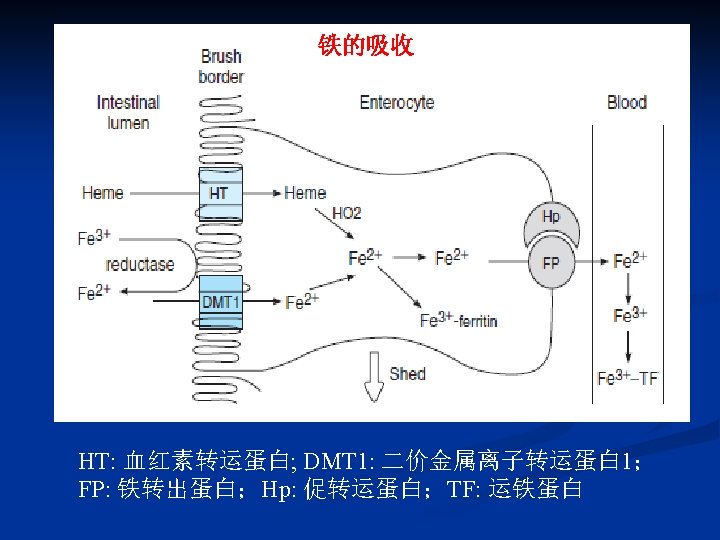 铁的吸收

Brush border

Intestinal lumen

Enterocyte

Blood

Heme

HT

Heme

HO2

$Fe^{3+}$

reductase

$Fe^{2+}$

DMT1

$Fe^{2+}$

$Fe^{2+}$

$Fe^{2+}$

$Fe^{3+}$-ferritin

Hp

FP

$Fe^{2+}$

$Fe^{3+}$

$Fe^{3+}$–TF

Shed

HT: 血红素转运蛋白; DMT1: 二价金属离子转运蛋白1; FP: 铁转出蛋白；Hp: 促转运蛋白；TF: 运铁蛋白